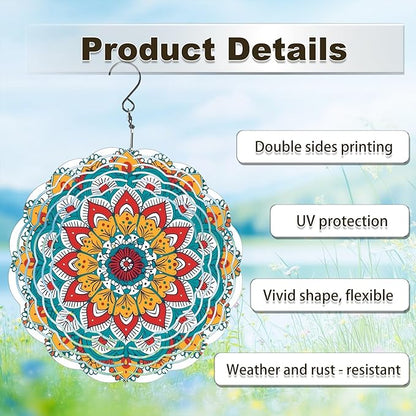 Product Details

Double sides printing

UV protection

Vivid shape, flexible

Weather and rust - resistant